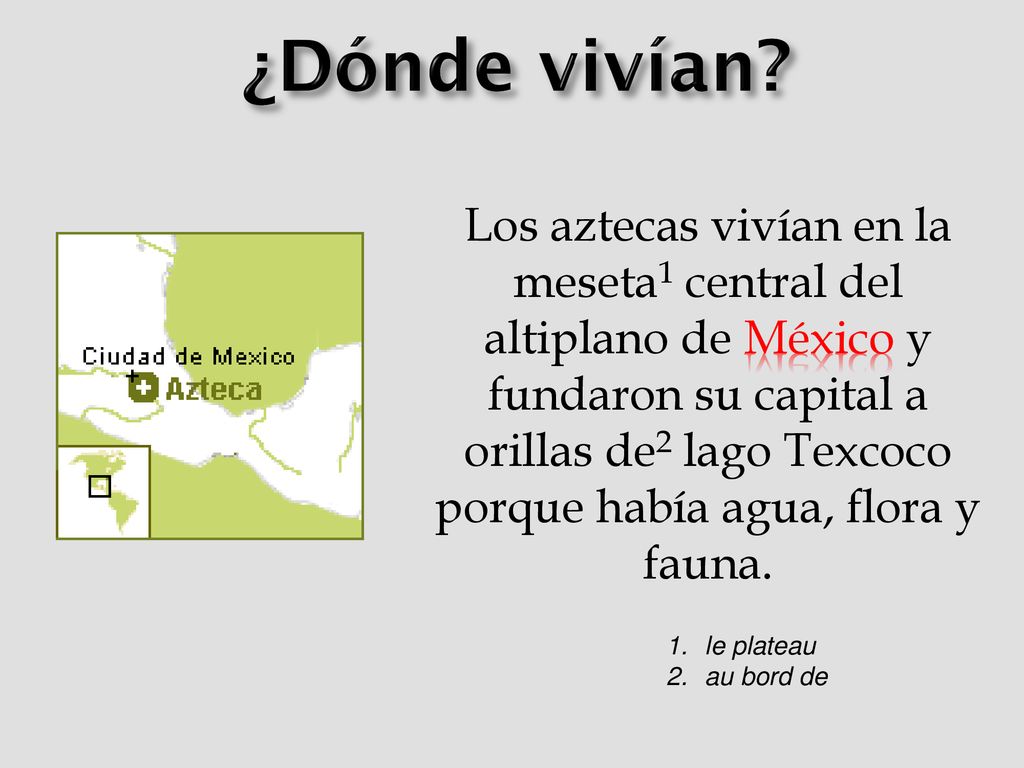 ¿Dónde vivían?

Ciudad de Mexico

Azteca

Los aztecas vivían en la meseta$^1$ central del altiplano de México y fundaron su capital a orillas de$^2$ lago Texcoco porque había agua, flora y fauna.

1. le plateau
2. au bord de